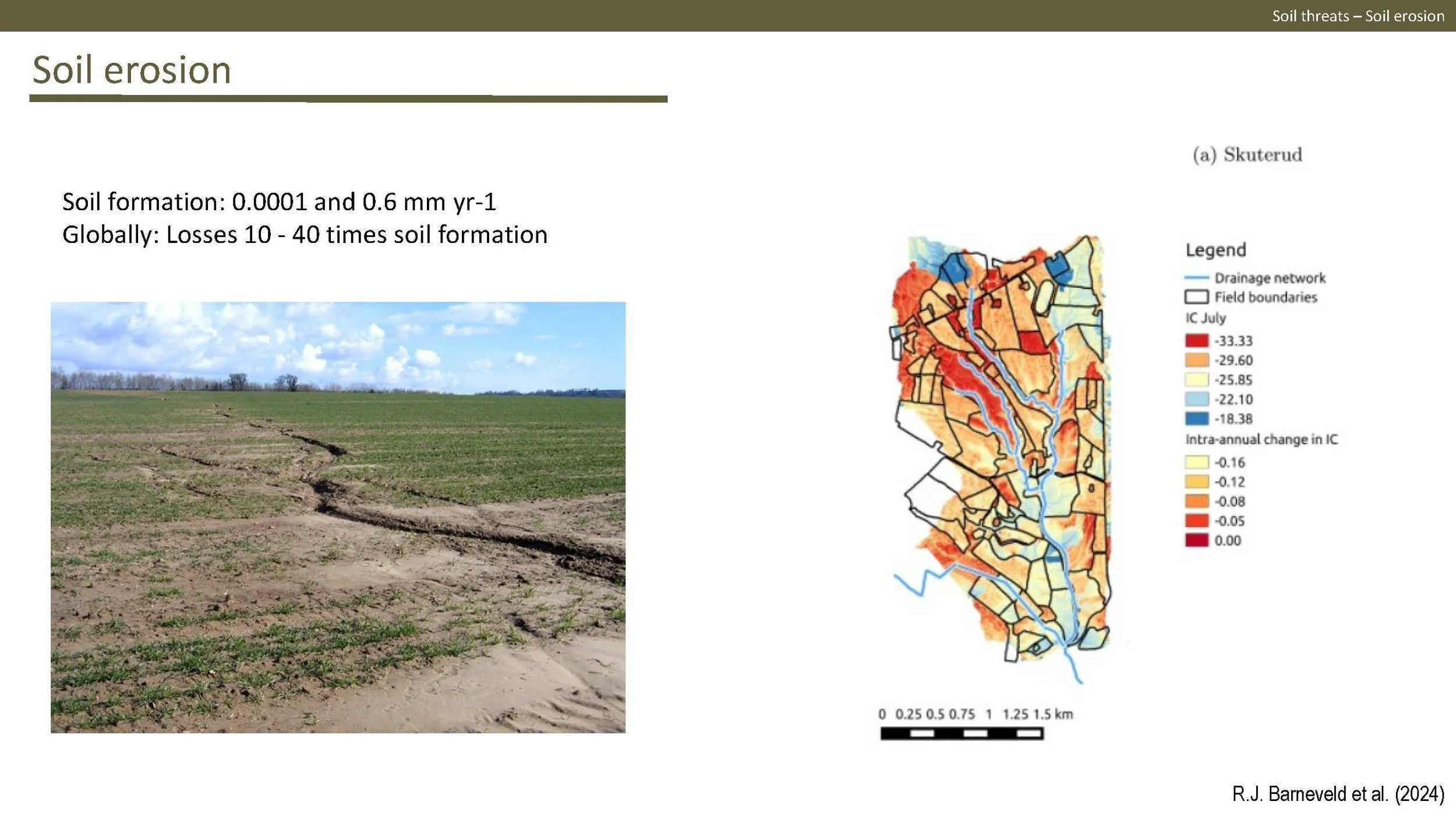 Soil threats – Soil erosion

Soil erosion

Soil formation: 0.0001 and 0.6 mm yr-1
Globally: Losses 10 - 40 times soil formation

(a) Skuterud

Legend
Drainage network
Field boundaries
IC July
-33.33
-29.60
-25.85
-22.10
-18.38
Intra-annual change in IC
-0.16
-0.12
-0.08
-0.05
0.00

0 0.25 0.5 0.75 1 1.25 1.5 km

R.J. Barneveld et al. (2024)